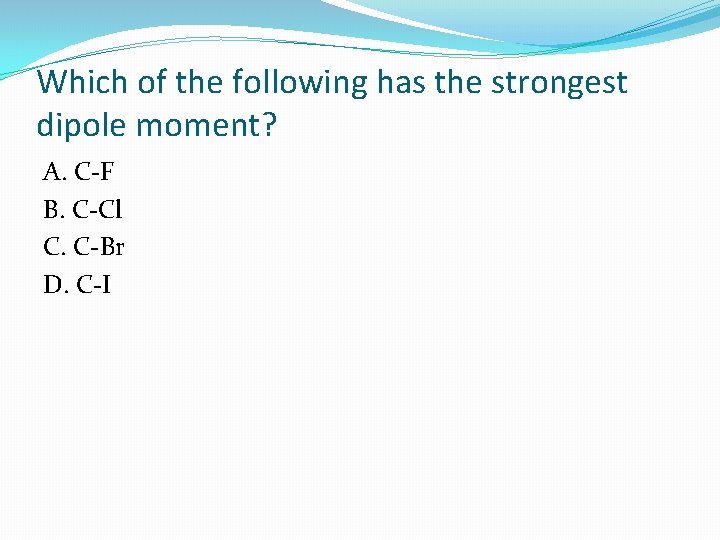 Which of the following has the strongest dipole moment?

A. C-F
B. C-Cl
C. C-Br
D. C-I